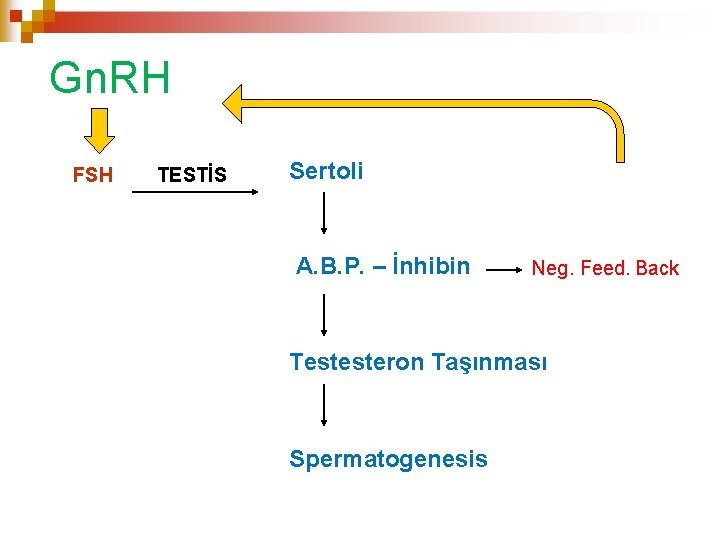 GnRH

FSH TESTİS Sertoli

A.B.P. – İnhibin Neg. Feed. Back

Testesteron Taşınması

Spermatogenesis